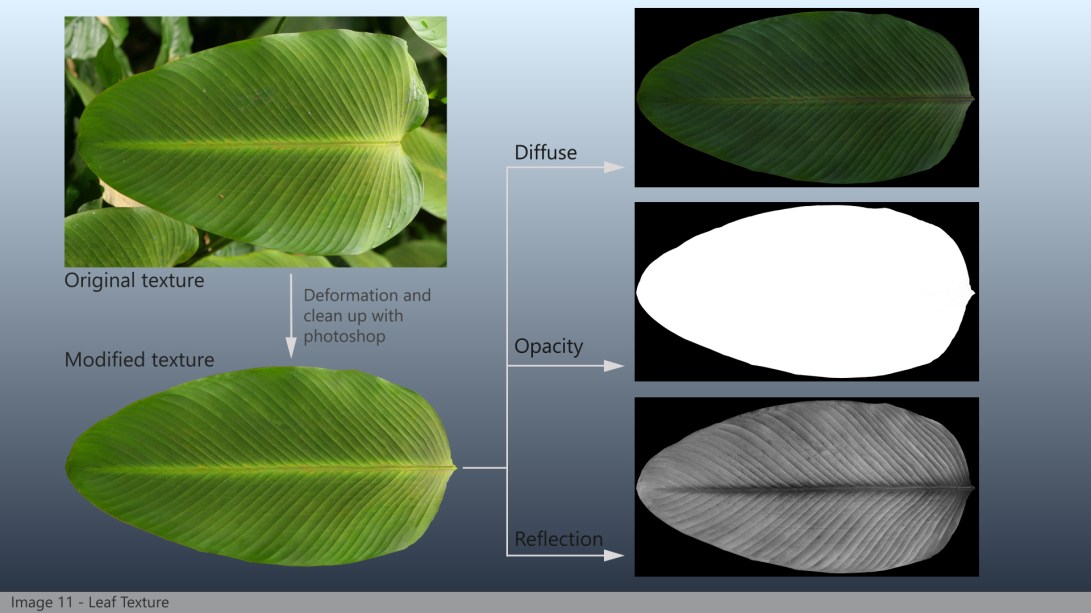 Original texture

Deformation and clean up with photoshop

Modified texture

Diffuse

Opacity

Reflection

Image 11 - Leaf Texture